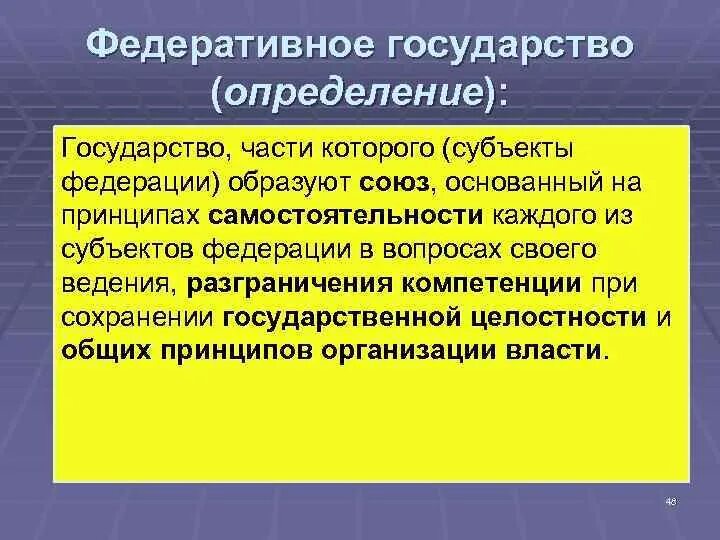 Федеративное государство (определение):

Государство, части которого (субъекты федерации) образуют союз, основанный на принципах самостоятельности каждого из субъектов федерации в вопросах своего ведения, разграничения компетенции при сохранении государственной целостности и общих принципов организации власти.

46